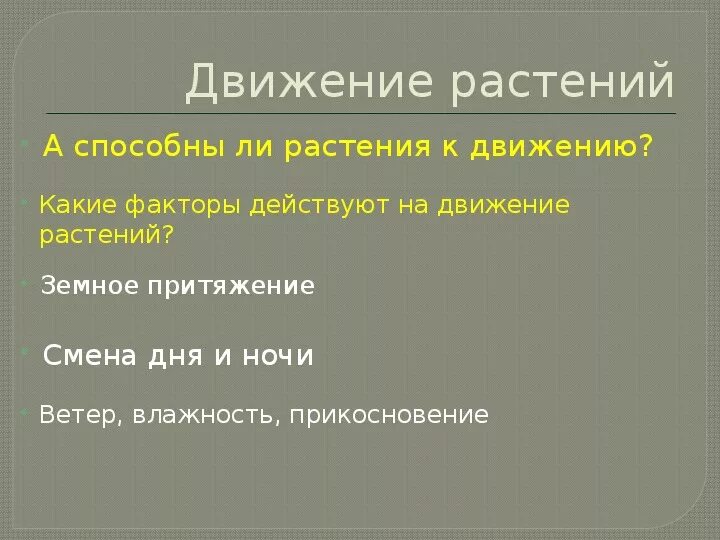 Движение растений

А способны ли растения к движению?

Какие факторы действуют на движение растений?

Земное притяжение

Смена дня и ночи

Ветер, влажность, прикосновение